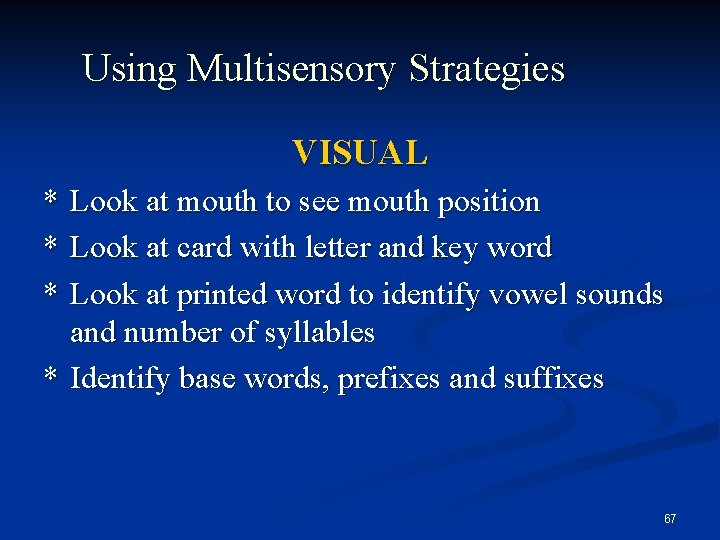 Using Multisensory Strategies

VISUAL

* Look at mouth to see mouth position

* Look at card with letter and key word

* Look at printed word to identify vowel sounds and number of syllables

* Identify base words, prefixes and suffixes

67